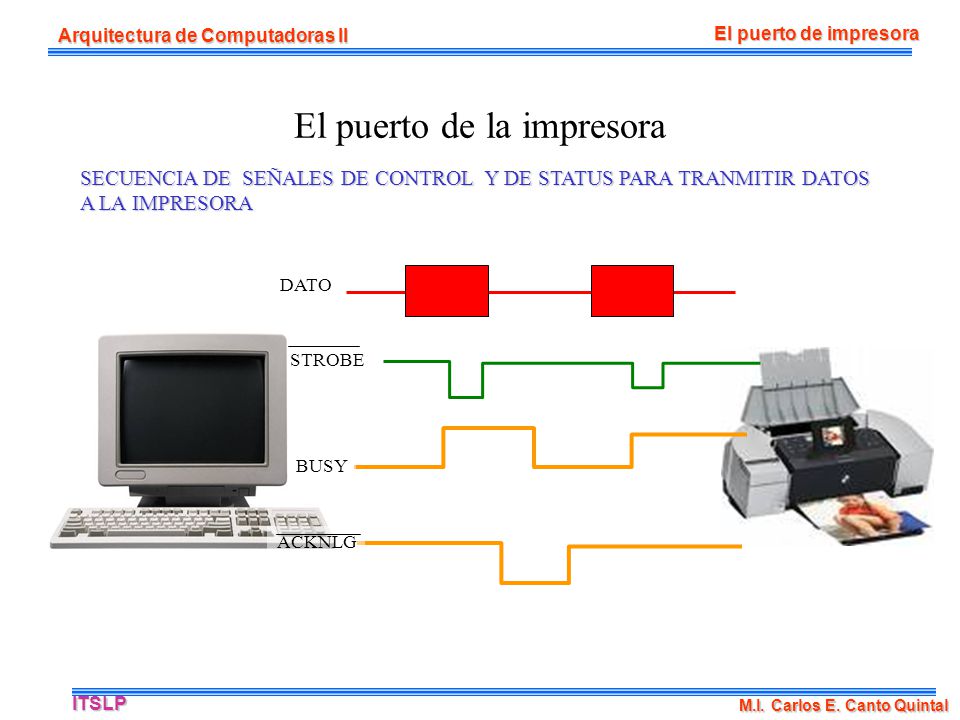 Arquitectura de Computadoras II

El puerto de impresora

El puerto de la impresora

SECUENCIA DE SEÑALES DE CONTROL Y DE STATUS PARA TRANMITIR DATOS A LA IMPRESORA

DATO

$\overline{STROBE}$

BUSY

$\overline{ACKNLG}$

ITSLP

M.I. Carlos E. Canto Quintal